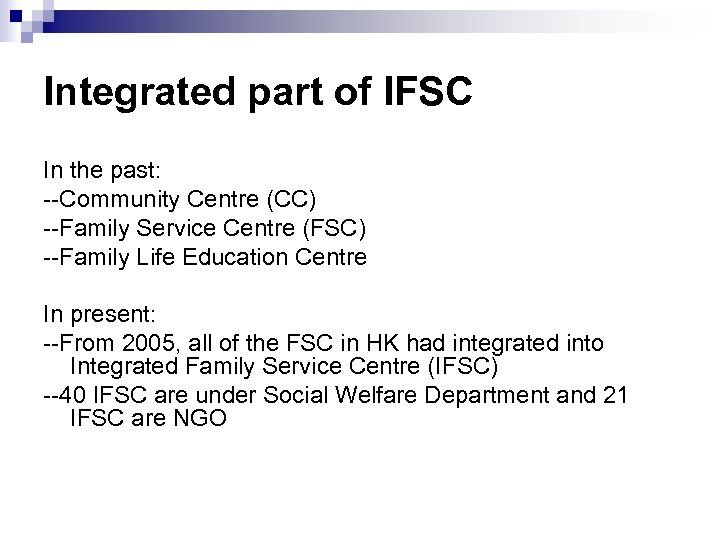 Integrated part of IFSC

In the past:
--Community Centre (CC)
--Family Service Centre (FSC)
--Family Life Education Centre

In present:
--From 2005, all of the FSC in HK had integrated into Integrated Family Service Centre (IFSC)
--40 IFSC are under Social Welfare Department and 21 IFSC are NGO